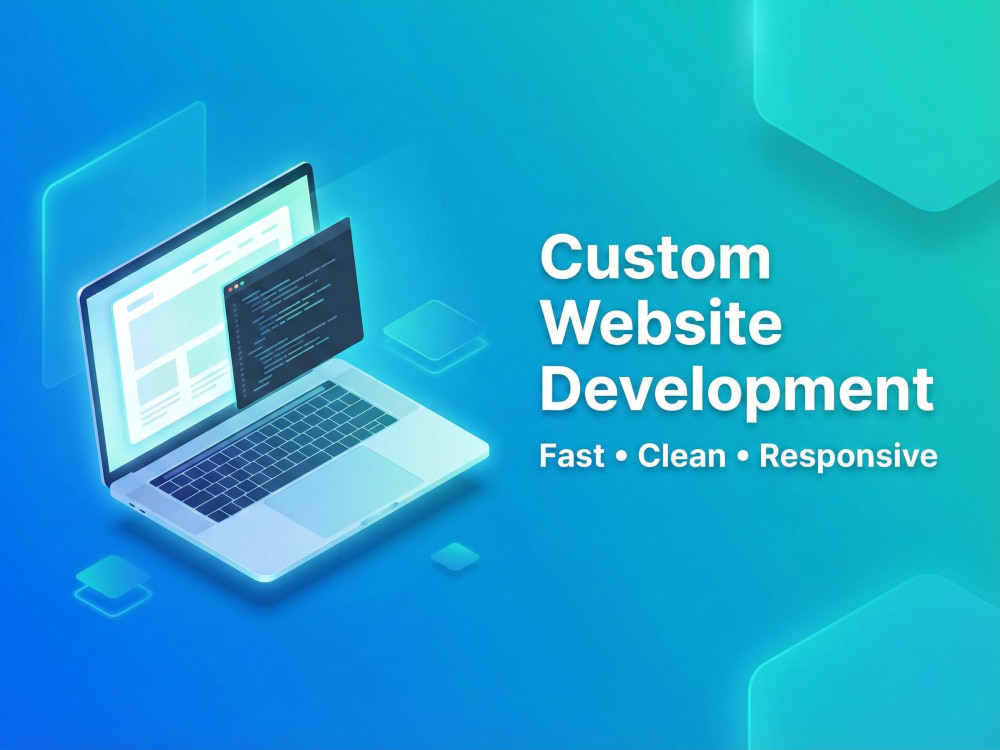 Custom Website Development

Fast • Clean • Responsive